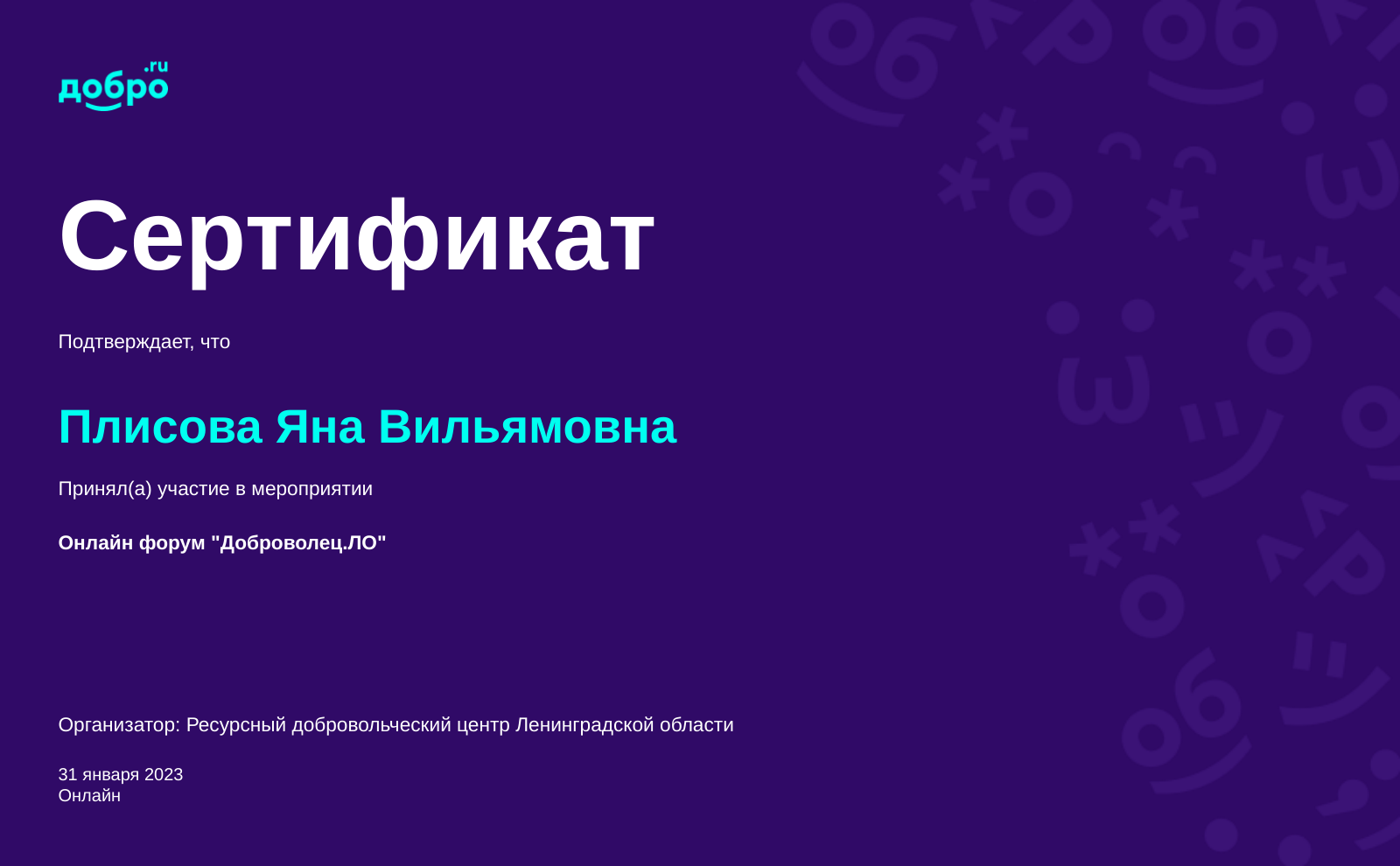 добро.ru

Сертификат

Подтверждает, что

Плисова Яна Вильямовна

Принял(а) участие в мероприятии

Онлайн форум "Доброволец.ЛО"

Организатор: Ресурсный добровольческий центр Ленинградской области

31 января 2023
Онлайн